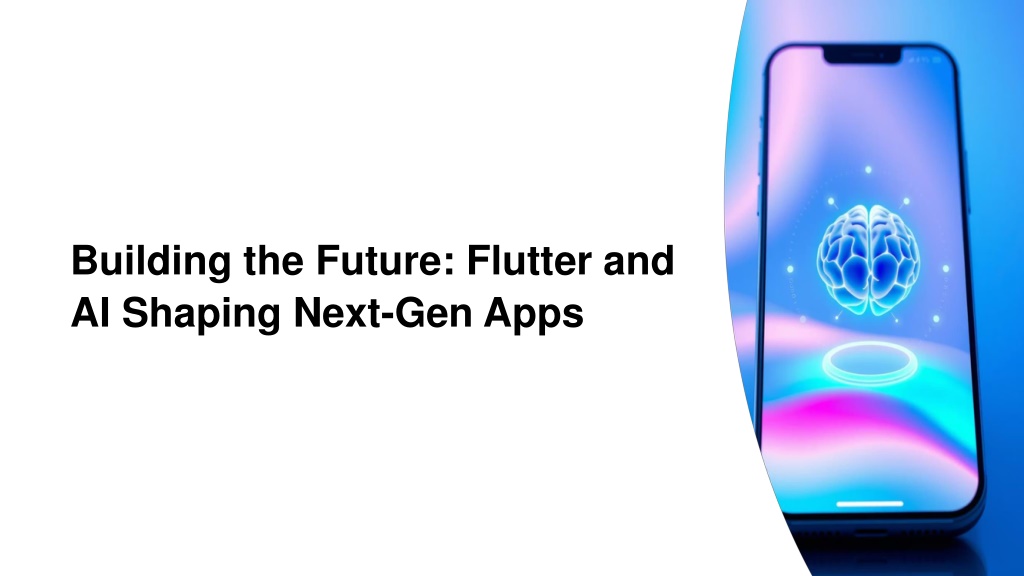 Building the Future: Flutter and AI Shaping Next-Gen Apps